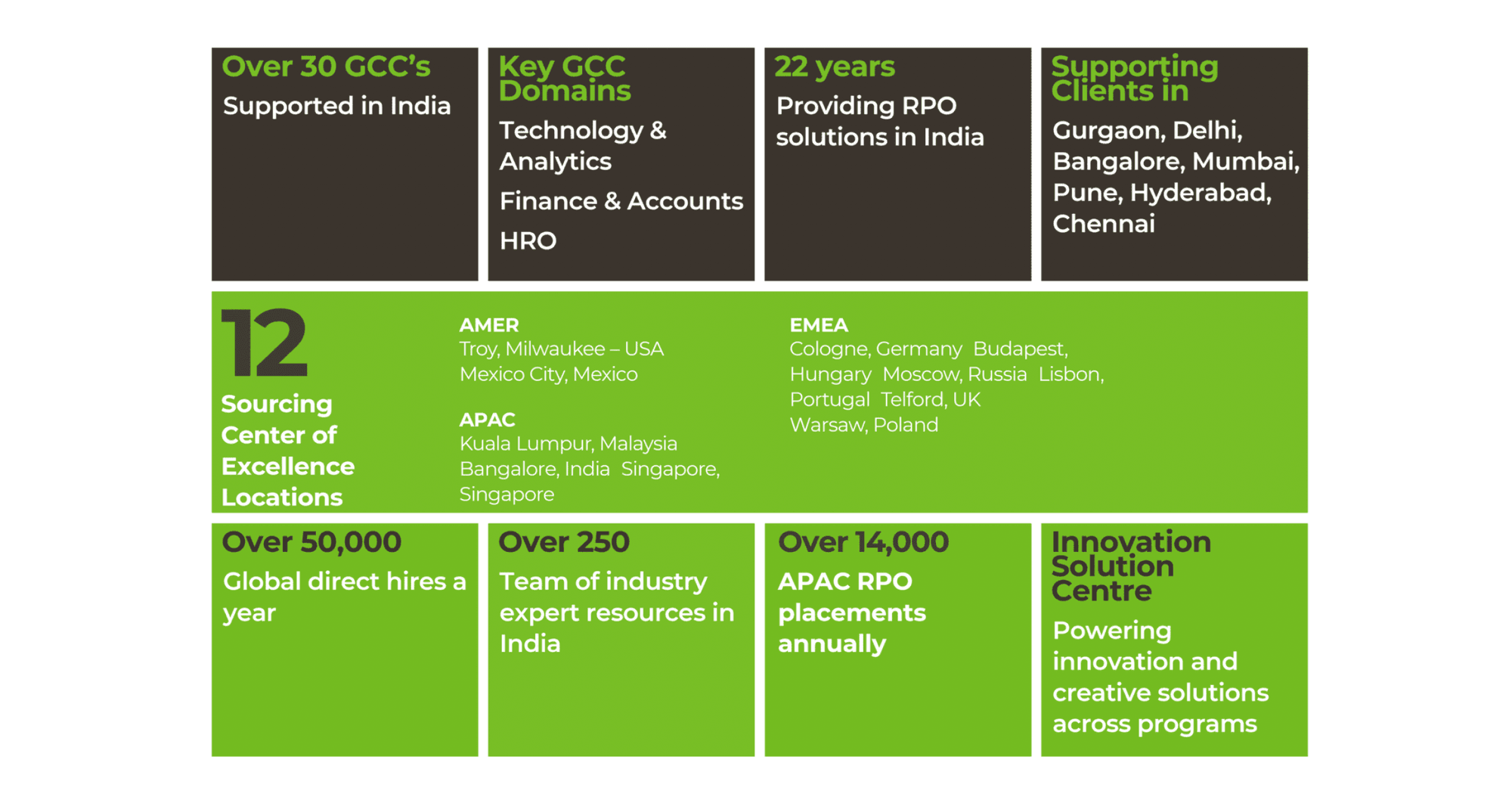 Over 30 GCC's
Supported in India

Key GCC Domains
Technology & Analytics
Finance & Accounts
HRO

22 years
Providing RPO solutions in India

Supporting Clients in
Gurgaon, Delhi, Bangalore, Mumbai, Pune, Hyderabad, Chennai

12
Sourcing Center of Excellence Locations

AMER
Troy, Milwaukee – USA
Mexico City, Mexico

APAC
Kuala Lumpur, Malaysia
Bangalore, India Singapore, Singapore

EMEA
Cologne, Germany Budapest, Hungary Moscow, Russia Lisbon, Portugal Telford, UK
Warsaw, Poland

Over 50,000
Global direct hires a year

Over 250
Team of industry expert resources in India

Over 14,000
APAC RPO placements annually

Innovation Solution Centre
Powering innovation and creative solutions across programs